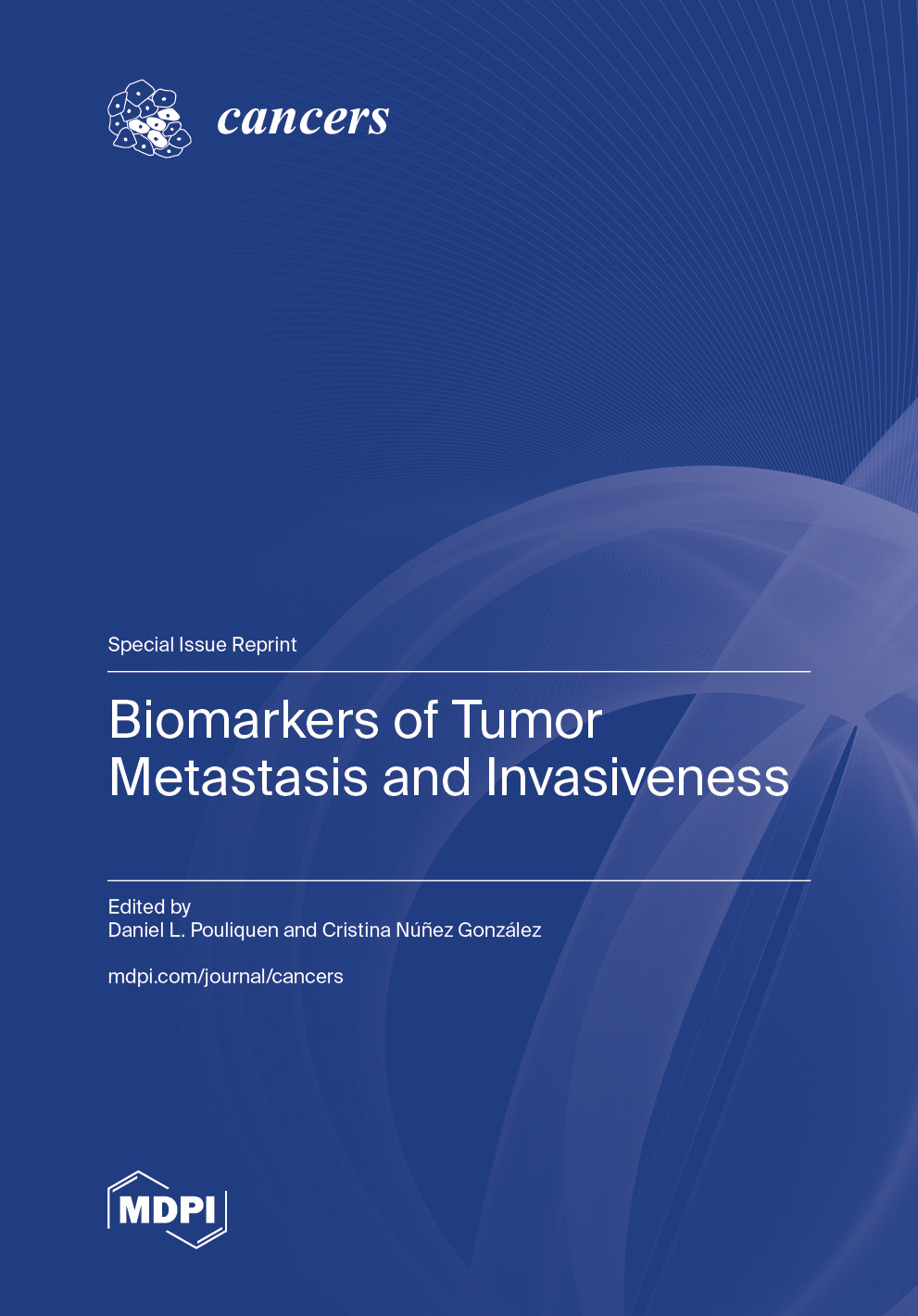 cancers

Special Issue Reprint

Biomarkers of Tumor Metastasis and Invasiveness

Edited by
Daniel L. Pouliquen and Cristina Núñez González

mdpi.com/journal/cancers

MDPI